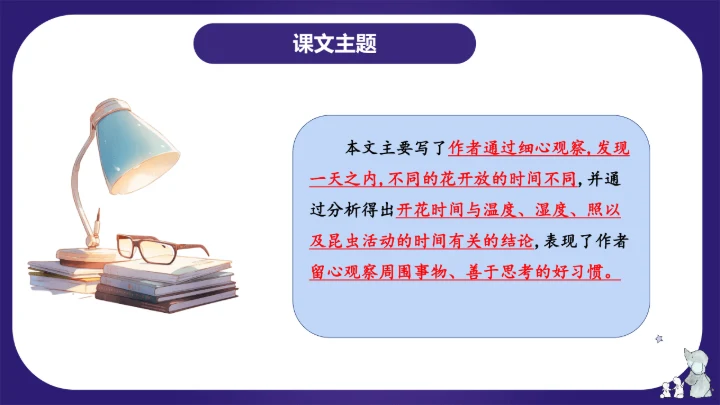 课文主题

本文主要写了作者通过细心观察,发现一天之内,不同的花开放的时间不同,并通过分析得出开花时间与温度、湿度、照以及昆虫活动的时间有关的结论,表现了作者留心观察周围事物、善于思考的好习惯。